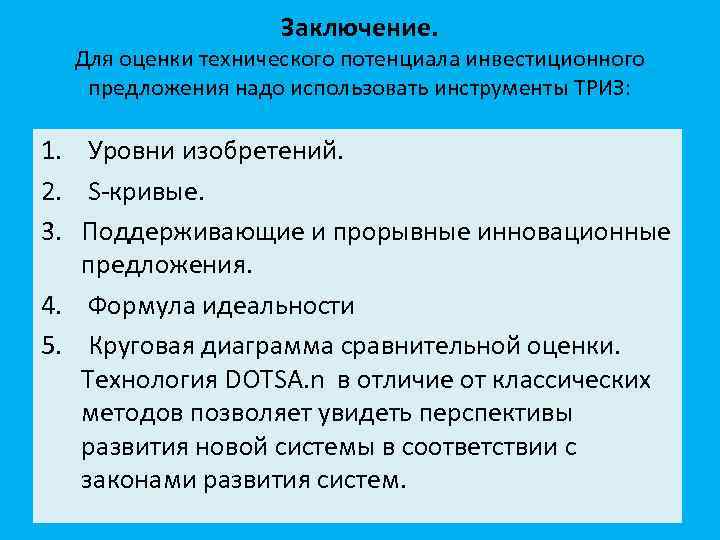 Заключение.
Для оценки технического потенциала инвестиционного предложения надо использовать инструменты ТРИЗ:

1. Уровни изобретений.
2. S-кривые.
3. Поддерживающие и прорывные инновационные предложения.
4. Формула идеальности
5. Круговая диаграмма сравнительной оценки. Технология DOTSA.n в отличие от классических методов позволяет увидеть перспективы развития новой системы в соответствии с законами развития систем.